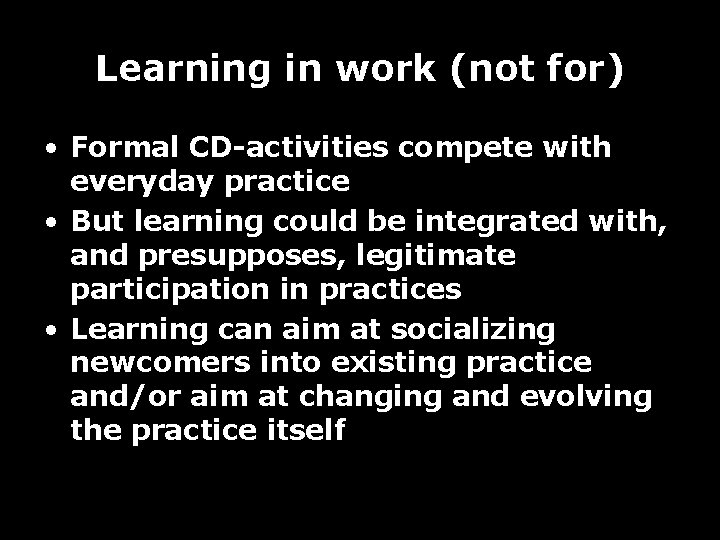 Learning in work (not for)

• Formal CD-activities compete with everyday practice
• But learning could be integrated with, and presupposes, legitimate participation in practices
• Learning can aim at socializing newcomers into existing practice and/or aim at changing and evolving the practice itself